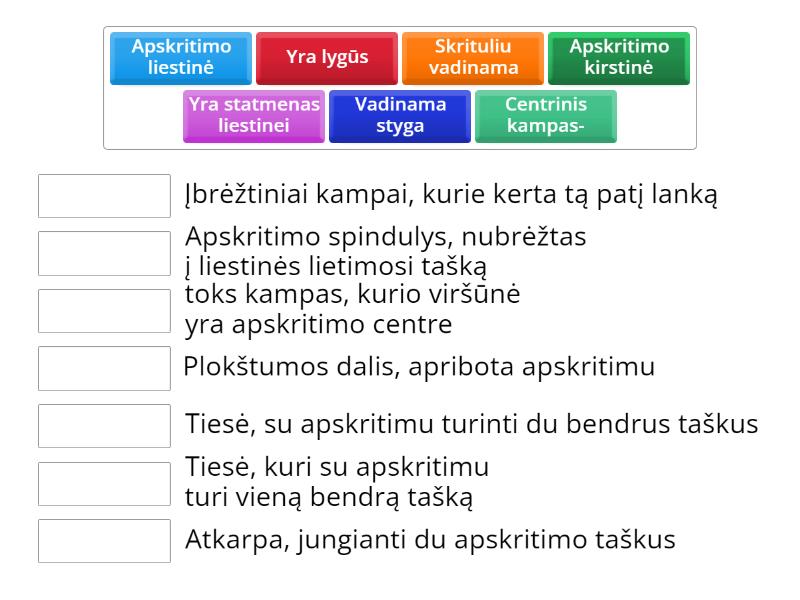 Apskritimo liestinė

Yra lygūs

Skrituliu vadinama

Apskritimo kirstinė

Yra statmenas liestinei

Vadinama styga

Centrinis kampas-

Įbrėžtiniai kampai, kurie kerta tą patį lanką

Apskritimo spindulys, nubrėžtas į liestinės lietimosi tašką

toks kampas, kurio viršūnė yra apskritimo centre

Plokštumos dalis, apribota apskritimu

Tiesė, su apskritimu turinti du bendrus taškus

Tiesė, kuri su apskritimu turi vieną bendrą tašką

Atkarpa, jungianti du apskritimo taškus